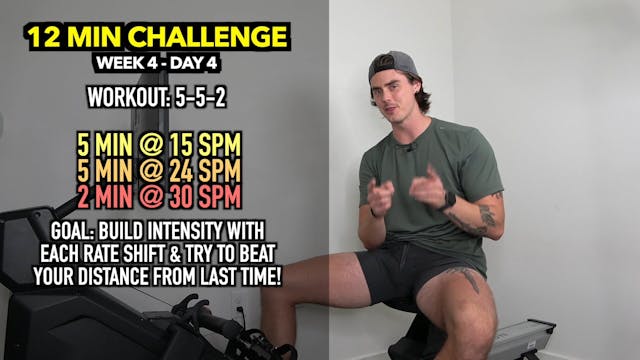 12 MIN CHALLENGE
WEEK 4 - DAY 4

WORKOUT: 5-5-2

5 MIN @ 15 SPM
5 MIN @ 24 SPM
2 MIN @ 30 SPM

GOAL: BUILD INTENSITY WITH EACH RATE SHIFT & TRY TO BEAT YOUR DISTANCE FROM LAST TIME!